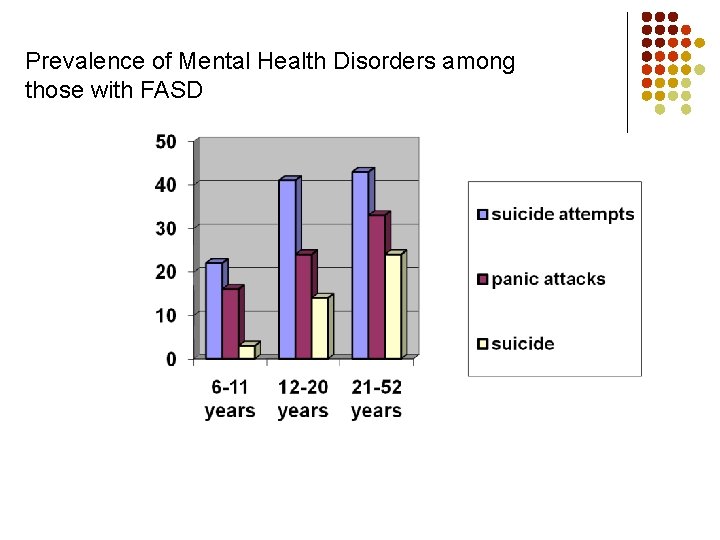 Prevalence of Mental Health Disorders among those with FASD

50
40
30
20
10
0

6-11 years
12-20 years
21-52 years

suicide attempts
panic attacks
suicide